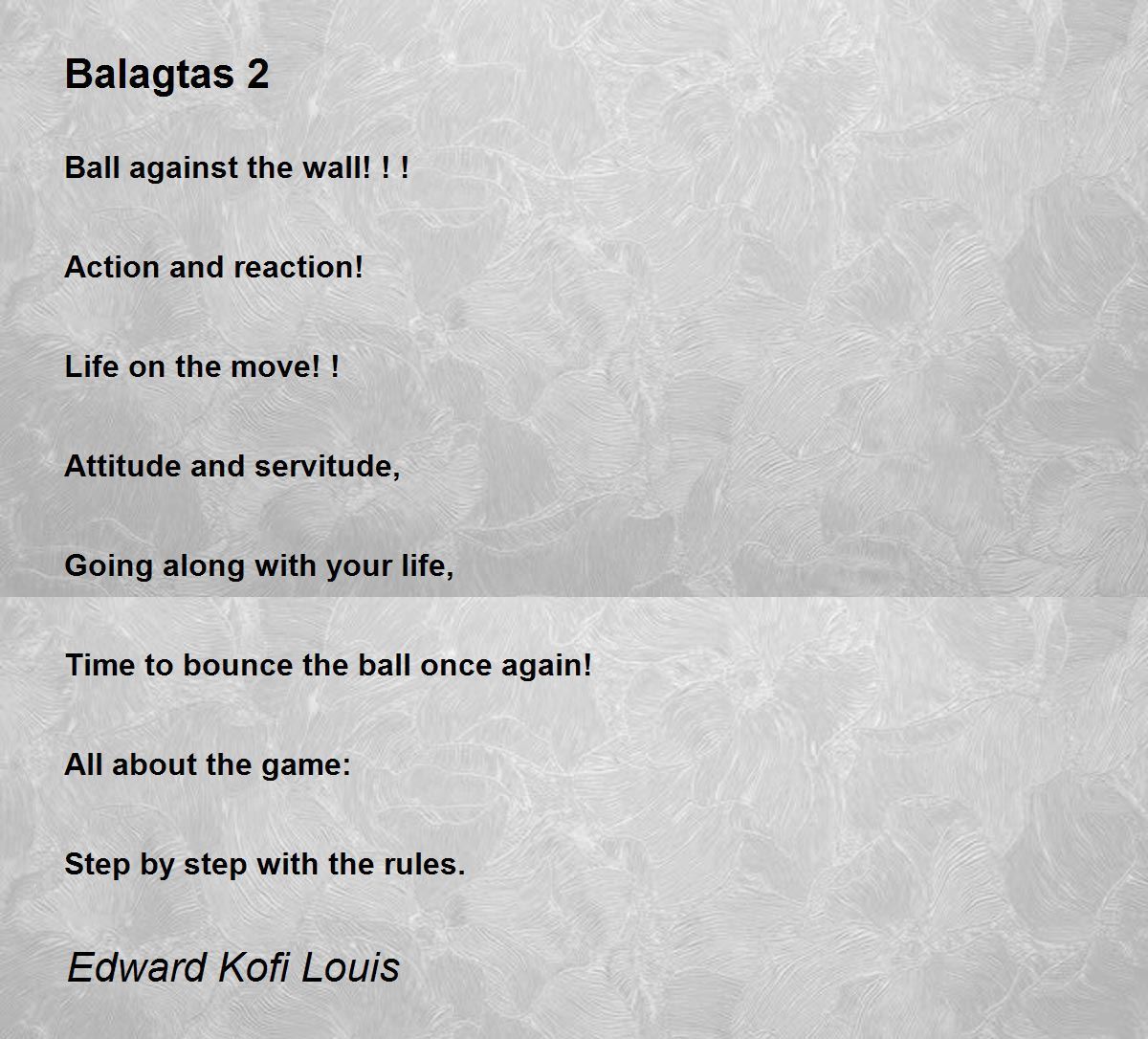 Balagtas 2

Ball against the wall! ! !

Action and reaction!

Life on the move! !

Attitude and servitude,

Going along with your life,

Time to bounce the ball once again!

All about the game:

Step by step with the rules.

Edward Kofi Louis